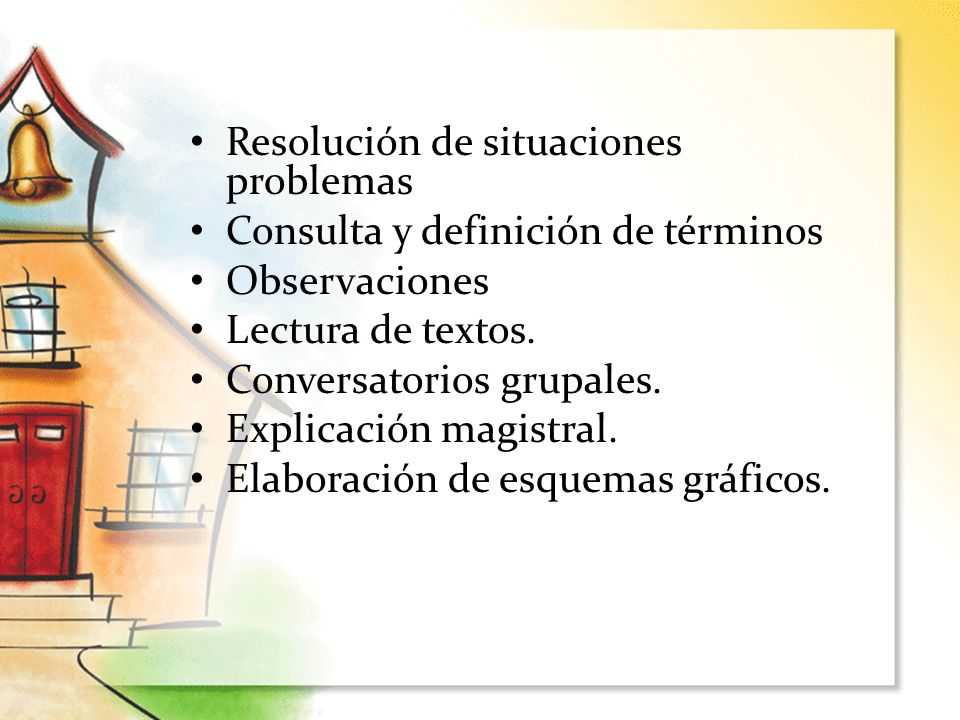 • Resolución de situaciones problemas
• Consulta y definición de términos
• Observaciones
• Lectura de textos.
• Conversatorios grupales.
• Explicación magistral.
• Elaboración de esquemas gráficos.